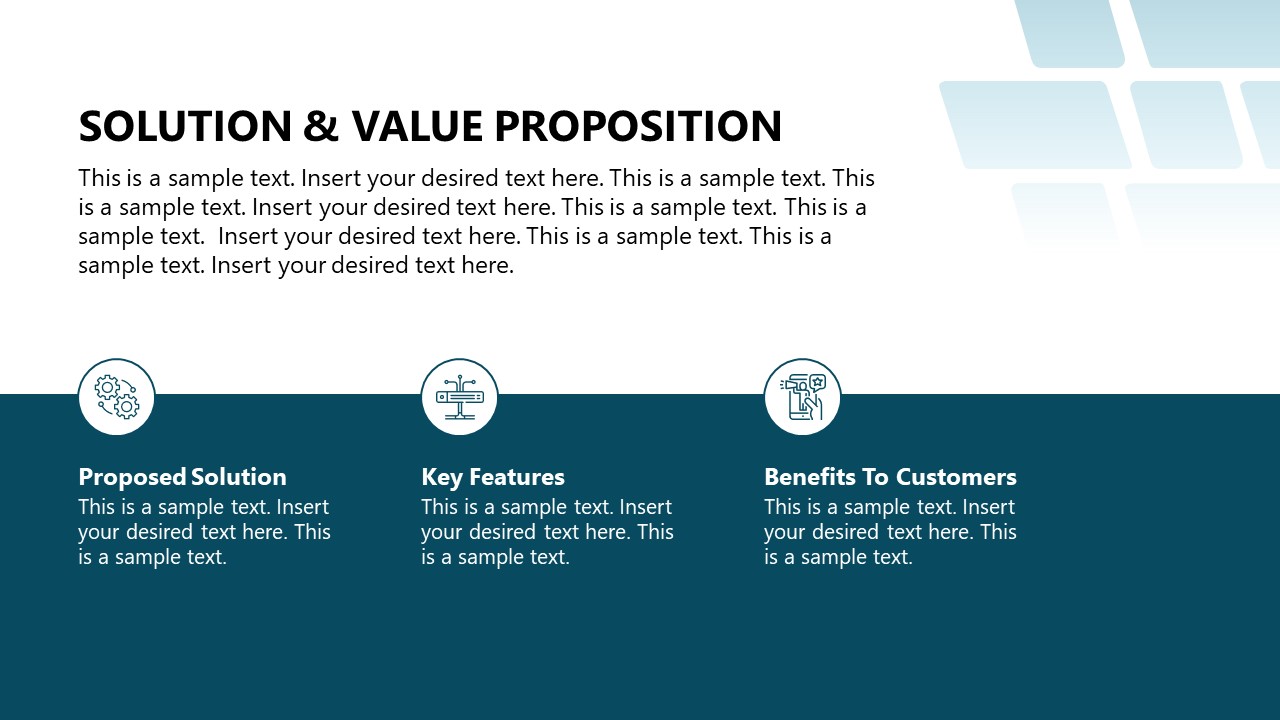 SOLUTION & VALUE PROPOSITION

This is a sample text. Insert your desired text here. This is a sample text. This is a sample text. Insert your desired text here. This is a sample text. This is a sample text. Insert your desired text here. This is a sample text. This is a sample text. Insert your desired text here.

Proposed Solution
This is a sample text. Insert your desired text here. This is a sample text.

Key Features
This is a sample text. Insert your desired text here. This is a sample text.

Benefits To Customers
This is a sample text. Insert your desired text here. This is a sample text.